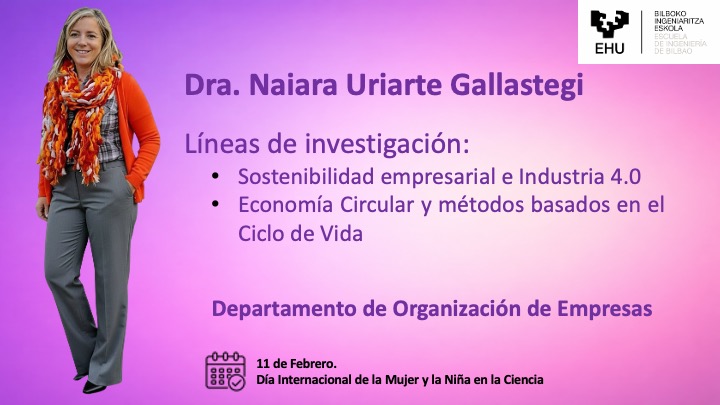 EHU
BILBOKO INGENIARITZA ESKOLA
ESCUELA DE INGENIERÍA DE BILBAO

Dra. Naiara Uriarte Gallastegi

Líneas de investigación:
• Sostenibilidad empresarial e Industria 4.0
• Economía Circular y métodos basados en el Ciclo de Vida

Departamento de Organización de Empresas

11 de Febrero.
Día Internacional de la Mujer y la Niña en la Ciencia